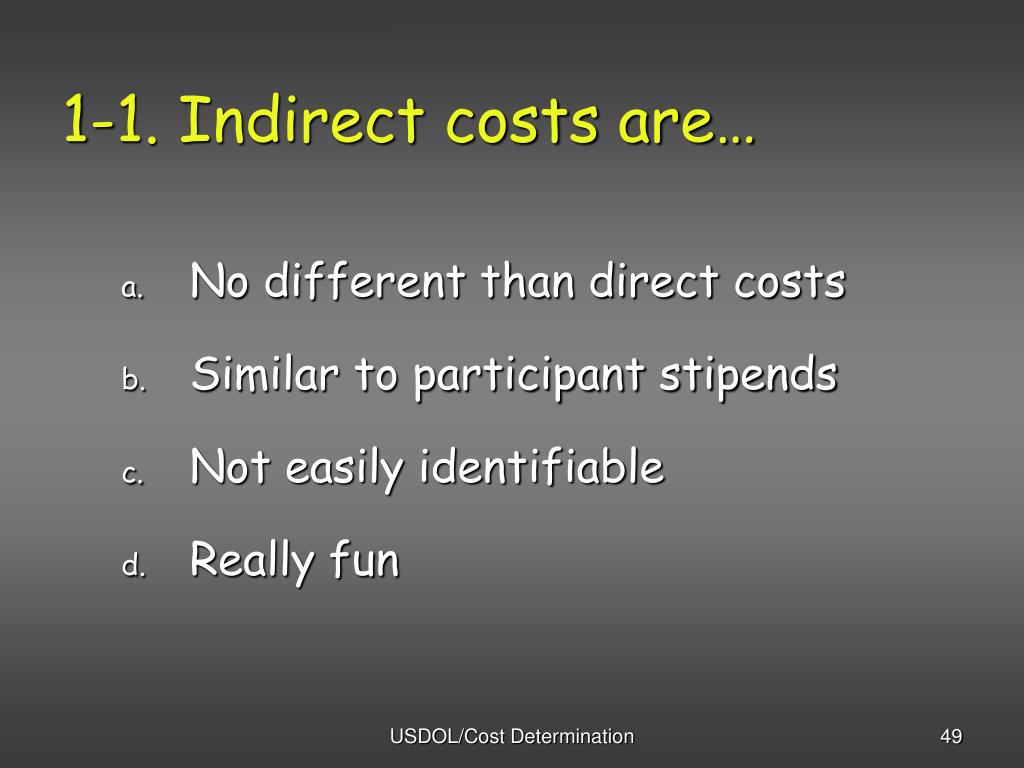 1-1. Indirect costs are…

a. No different than direct costs

b. Similar to participant stipends

c. Not easily identifiable

d. Really fun

USDOL/Cost Determination

49